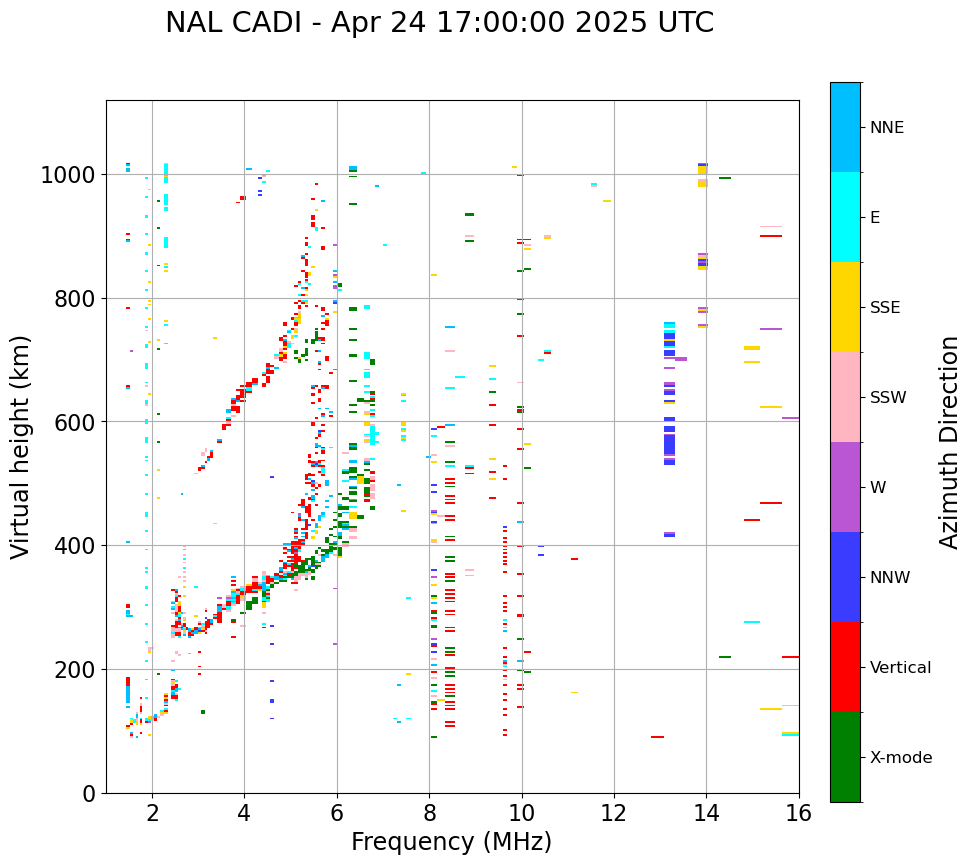 NAL CADI - Apr 24 17:00:00 2025 UTC

Virtual height (km)

1000
800
600
400
200
0

2
4
6
8
10
12
14
16

Frequency (MHz)

NNE
E
SSE
SSW
W
NNW
Vertical
X-mode

Azimuth Direction